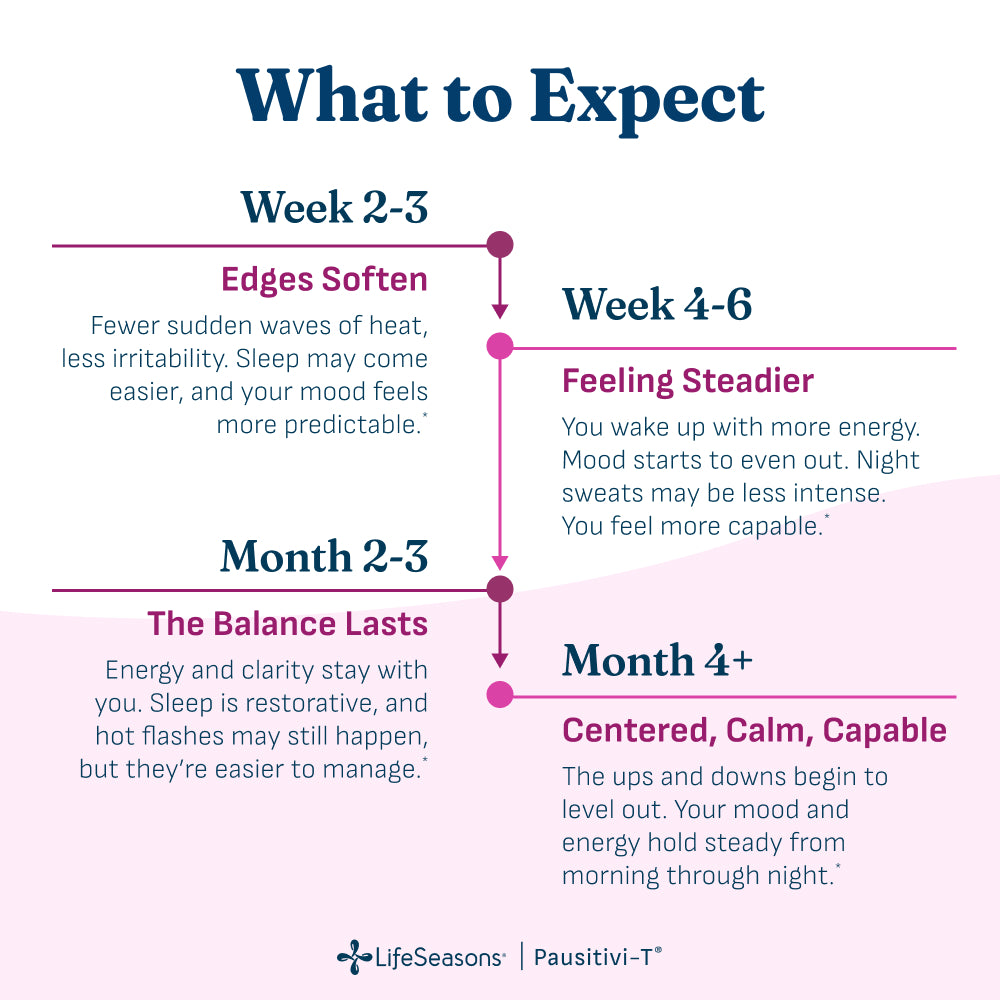 What to Expect

Week 2-3

Edges Soften

Fewer sudden waves of heat, less irritability. Sleep may come easier, and your mood feels more predictable.*

Week 4-6

Feeling Steadier

You wake up with more energy. Mood starts to even out. Night sweats may be less intense. You feel more capable.*

Month 2-3

The Balance Lasts

Energy and clarity stay with you. Sleep is restorative, and hot flashes may still happen, but they're easier to manage.*

Month 4+

Centered, Calm, Capable

The ups and downs begin to level out. Your mood and energy hold steady from morning through night.*

LifeSeasons® | Pausitivi-T®